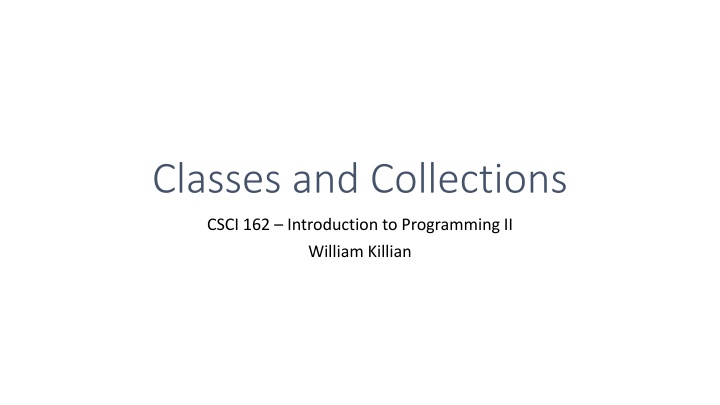 Classes and Collections

CSCI 162 – Introduction to Programming II
William Killian